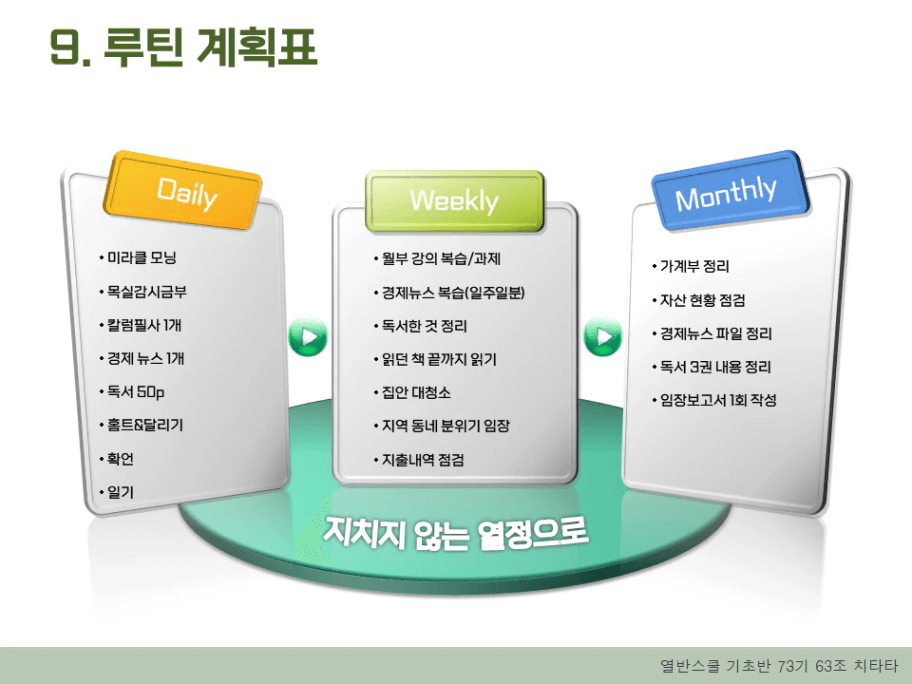 9. 루틴 계획표

Daily

• 미라클 모닝
• 목실감시금부
• 칼럼필사 1개
• 경제 뉴스 1개
• 독서 50p
• 홈트&달리기
• 확언
• 일기

Weekly

• 월부 강의 복습/과제
• 경제뉴스 복습(일주일분)
• 독서한 것 정리
• 읽던 책 끝까지 읽기
• 집안 대청소
• 지역 동네 분위기 임장
• 지출내역 점검

Monthly

• 가계부 정리
• 자산 현황 점검
• 경제뉴스 파일 정리
• 독서 3권 내용 정리
• 임장보고서 1회 작성

지치지 않는 열정으로

열반스쿨 기초반 73기 63조 치타타